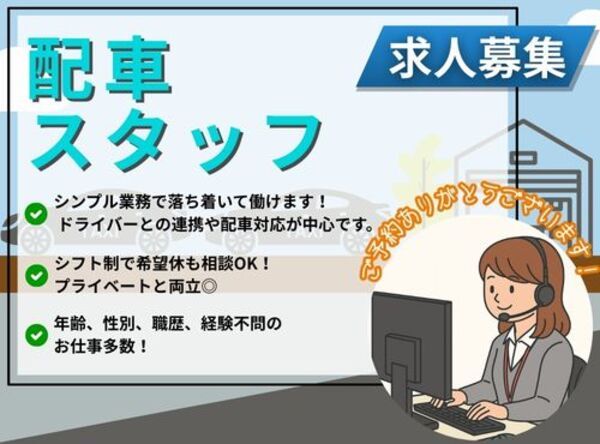 配車
スタッフ

求人募集

シンプル業務で落ち着いて働けます！
ドライバーとの連携や配車対応が中心です。

シフト制で希望休も相談OK！
プライベートと両立◎

年齢、性別、職歴、経験不問の
お仕事多数！

ご予約ありがとうございます！